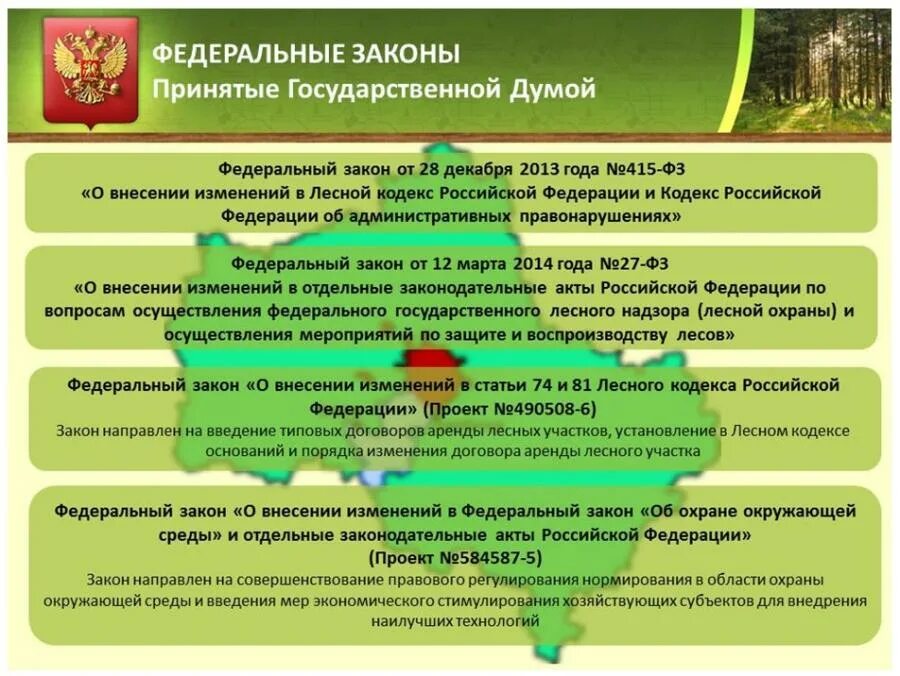 ФЕДЕРАЛЬНЫЕ ЗАКОНЫ
Принятые Государственной Думой

Федеральный закон от 28 декабря 2013 года №415-ФЗ
«О внесении изменений в Лесной кодекс Российской Федерации и Кодекс Российской Федерации об административных правонарушениях»

Федеральный закон от 12 марта 2014 года №27-ФЗ
«О внесении изменений в отдельные законодательные акты Российской Федерации по вопросам осуществления федерального государственного лесного надзора (лесной охраны) и осуществления мероприятий по защите и воспроизводству лесов»

Федеральный закон «О внесении изменений в статьи 74 и 81 Лесного кодекса Российской Федерации» (Проект №490508-6)
Закон направлен на введение типовых договоров аренды лесных участков, установление в Лесном кодексе оснований и порядка изменения договора аренды лесного участка

Федеральный закон «О внесении изменений в Федеральный закон «Об охране окружающей среды» и отдельные законодательные акты Российской Федерации»
(Проект №584587-5)
Закон направлен на совершенствование правового регулирования нормирования в области охраны окружающей среды и введения мер экономического стимулирования хозяйствующих субъектов для внедрения наилучших технологий